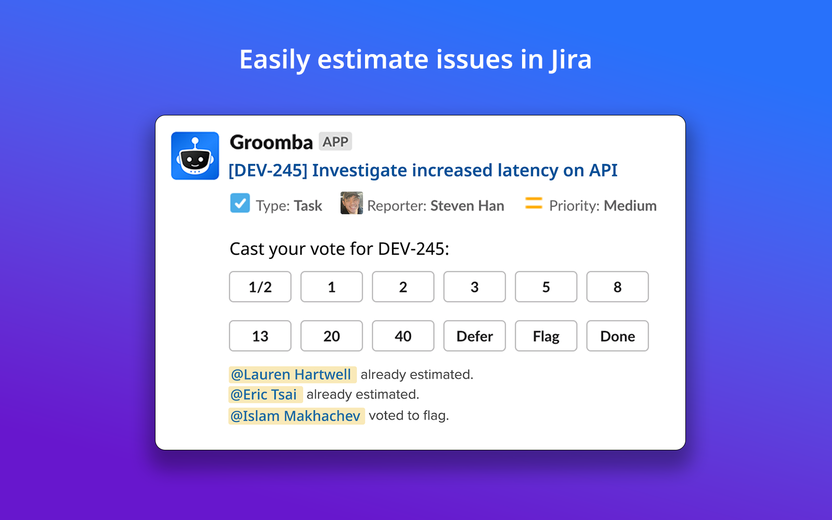 Easily estimate issues in Jira

Groomba APP
[DEV-245] Investigate increased latency on API
Type: Task Reporter: Steven Han Priority: Medium

Cast your vote for DEV-245:

1/2 1 2 3 5 8
13 20 40 Defer Flag Done

@Lauren Hartwell already estimated.
@Eric Tsai already estimated.
@Islam Makhachev voted to flag.